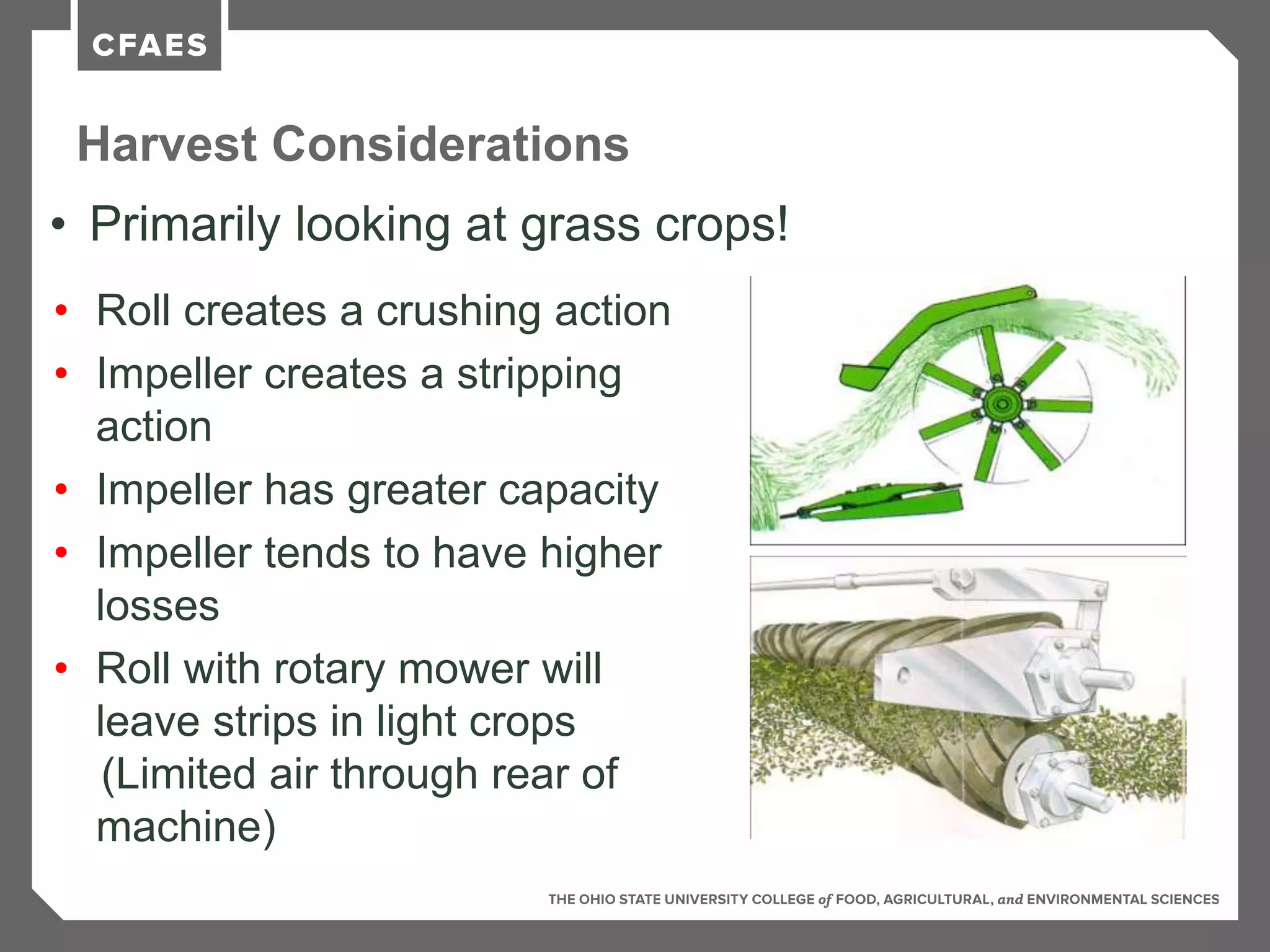 CFAES

Harvest Considerations

• Primarily looking at grass crops!

• Roll creates a crushing action
• Impeller creates a stripping action
• Impeller has greater capacity
• Impeller tends to have higher losses
• Roll with rotary mower will leave strips in light crops (Limited air through rear of machine)

THE OHIO STATE UNIVERSITY COLLEGE of FOOD, AGRICULTURAL, and ENVIRONMENTAL SCIENCES